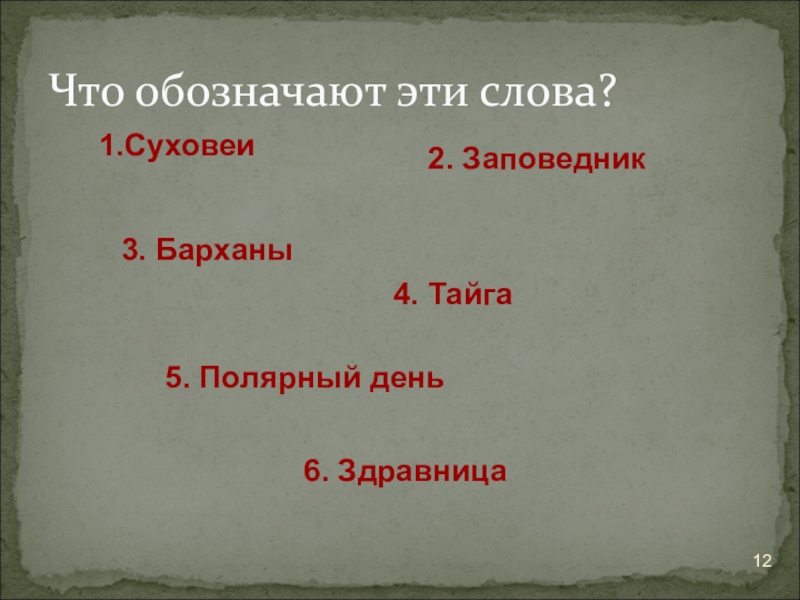 Что обозначают эти слова?

1.Суховеи

2. Заповедник

3. Барханы

4. Тайга

5. Полярный день

6. Здравница

12